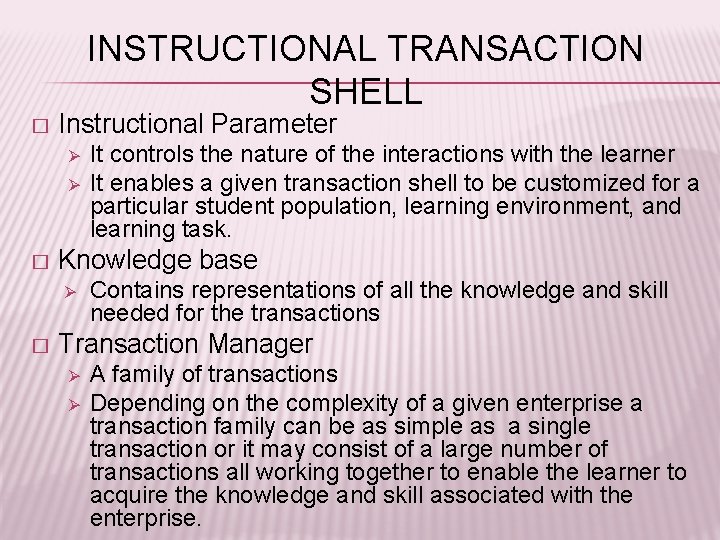 INSTRUCTIONAL TRANSACTION SHELL

□ Instructional Parameter
➢ It controls the nature of the interactions with the learner
➢ It enables a given transaction shell to be customized for a particular student population, learning environment, and learning task.

□ Knowledge base
➢ Contains representations of all the knowledge and skill needed for the transactions

□ Transaction Manager
➢ A family of transactions
➢ Depending on the complexity of a given enterprise a transaction family can be as simple as a single transaction or it may consist of a large number of transactions all working together to enable the learner to acquire the knowledge and skill associated with the enterprise.